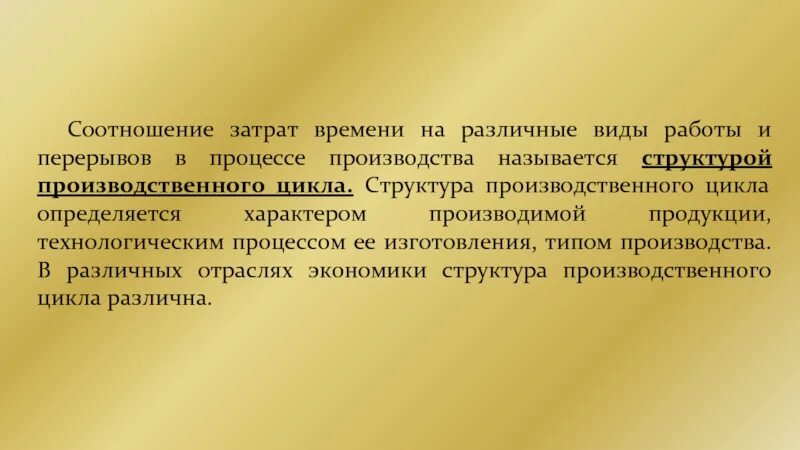 Соотношение затрат времени на различные виды работы и перерывов в процессе производства называется структурой производственного цикла. Структура производственного цикла определяется характером производимой продукции, технологическим процессом ее изготовления, типом производства. В различных отраслях экономики структура производственного цикла различна.